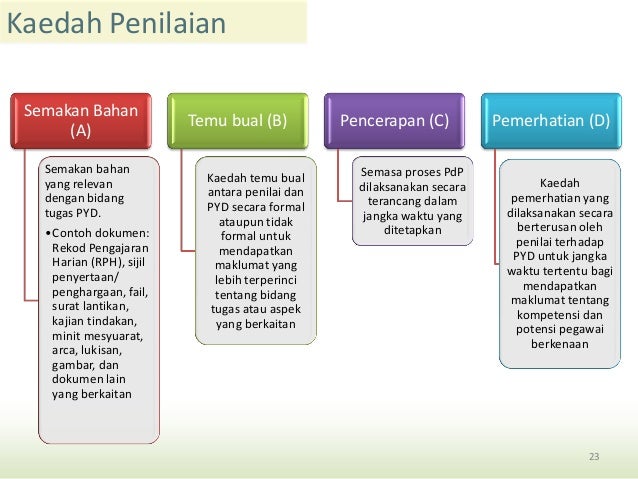 Kaedah Penilaian

Semakan Bahan (A)

Semakan bahan yang relevan dengan bidang tugas PYD.

•Contoh dokumen: Rekod Pengajaran Harian (RPH), sijil penyertaan/ penghargaan, fail, surat lantikan, kajian tindakan, minit mesyuarat, arca, lukisan, gambar, dan dokumen lain yang berkaitan

Temu bual (B)

Kaedah temu bual antara penilai dan PYD secara formal ataupun tidak formal untuk mendapatkan maklumat yang lebih terperinci tentang bidang tugas atau aspek yang berkaitan

Pencerapan (C)

Semasa proses PdP dilaksanakan secara terancang dalam jangka waktu yang ditetapkan

Pemerhatian (D)

Kaedah pemerhatian yang dilaksanakan secara berterusan oleh penilai terhadap PYD untuk jangka waktu tertentu bagi mendapatkan maklumat tentang kompetensi dan potensi pegawai berkenaan

23